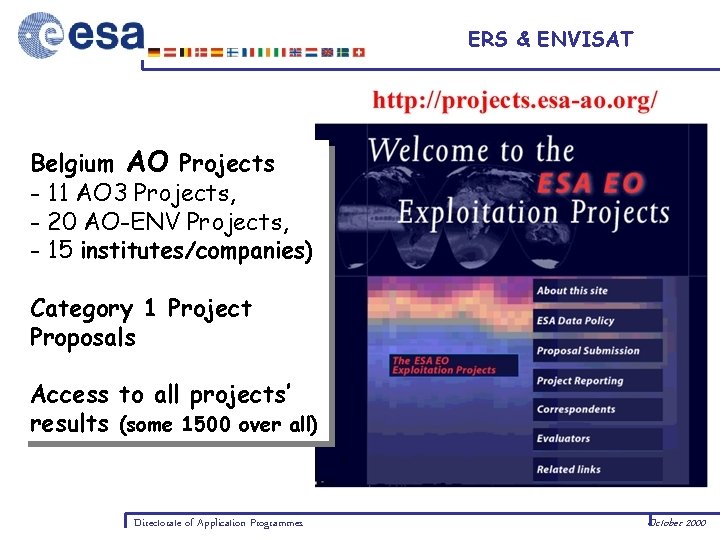 esa

ERS & ENVISAT

http://projects.esa-ao.org/

Belgium AO Projects
- 11 AO3 Projects,
- 20 AO-ENV Projects,
- 15 institutes/companies)

Category 1 Project Proposals

Access to all projects' results (some 1500 over all)

Welcome to the
ESA EO
Exploitation Projects

The ESA EO Exploitation Projects

About this site
ESA Data Policy
Proposal Submission
Project Reporting
Correspondents
Evaluators
Related links

Directorate of Application Programmes

October 2000